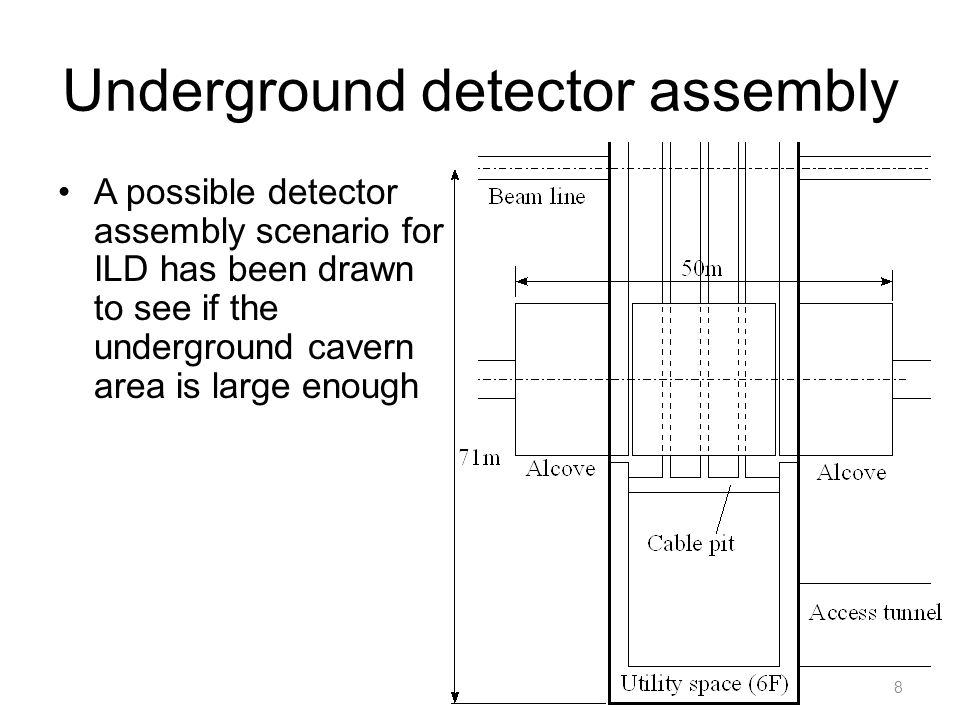 Underground detector assembly

• A possible detector assembly scenario for ILD has been drawn to see if the underground cavern area is large enough

Beam line

50m

71m

Alcove

Alcove

Cable pit

Access tunnel

Utility space (6F)

8